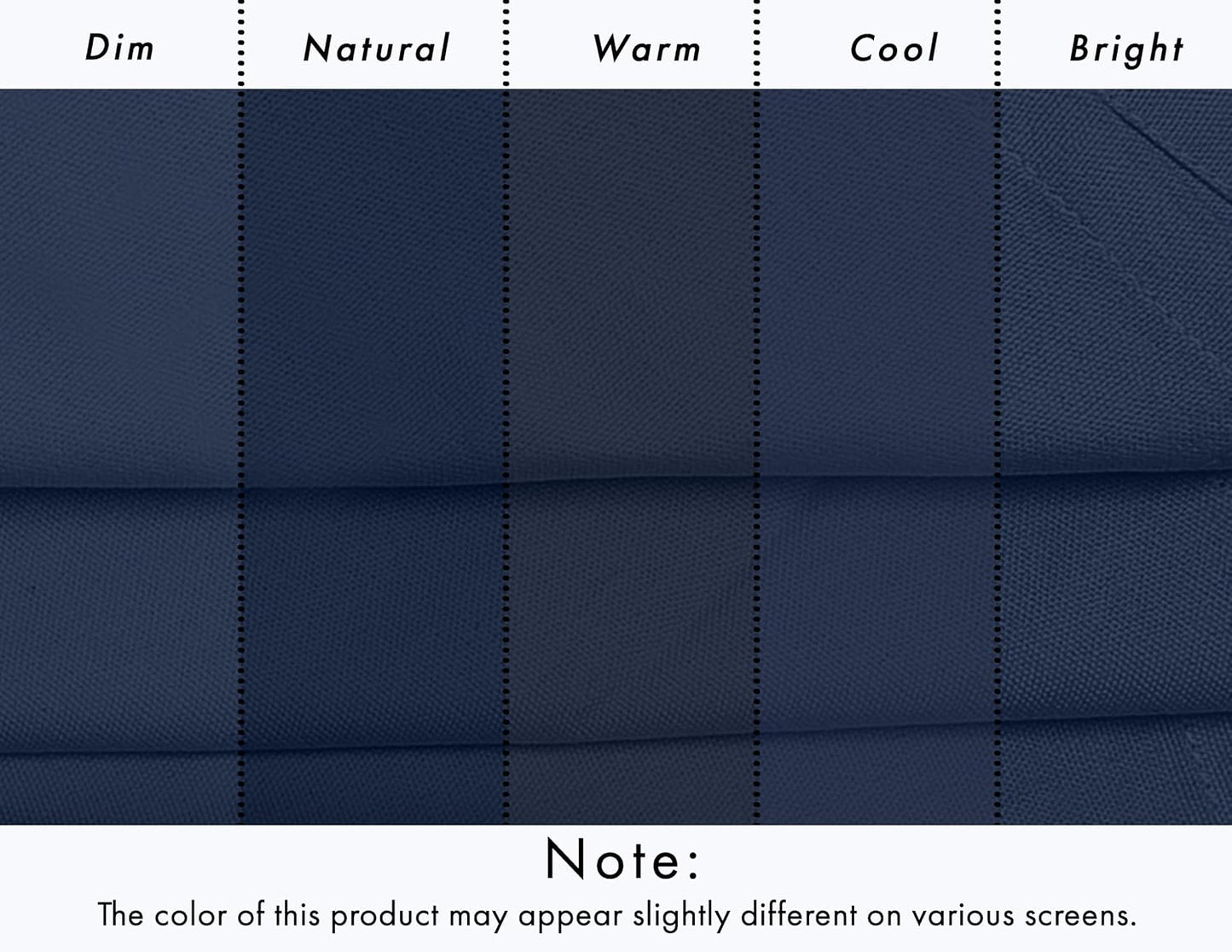 Dim

Natural

Warm

Cool

Bright

Note:

The color of this product may appear slightly different on various screens.